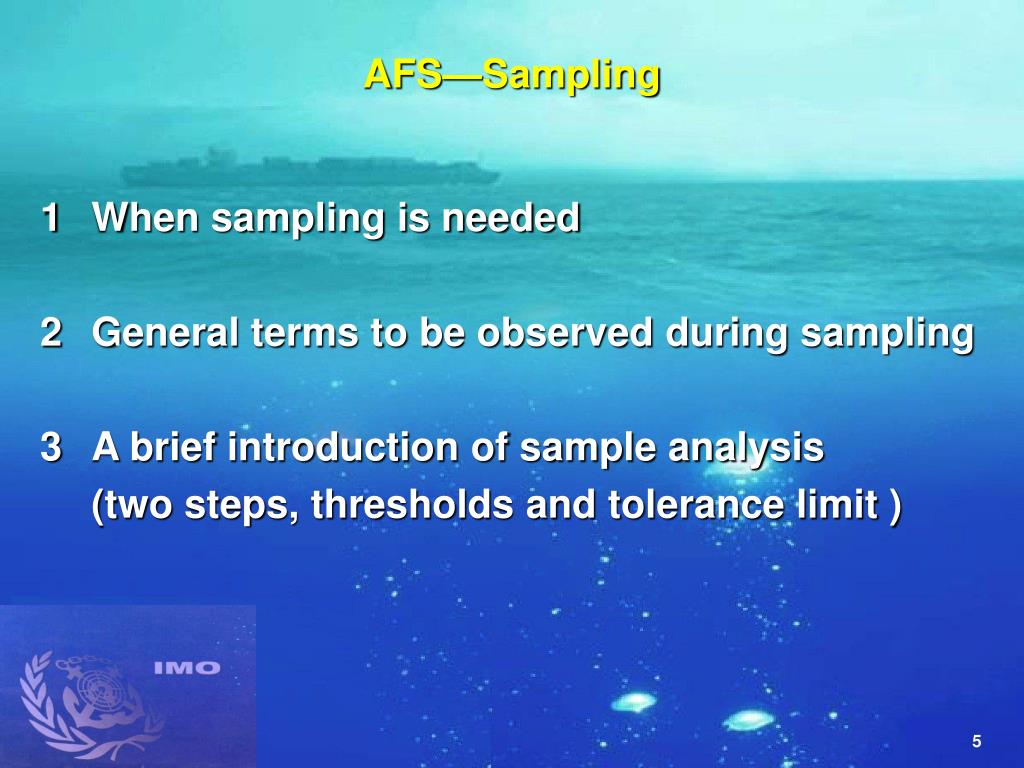 AFS—Sampling

1 When sampling is needed

2 General terms to be observed during sampling

3 A brief introduction of sample analysis
(two steps, thresholds and tolerance limit )

IMO

5